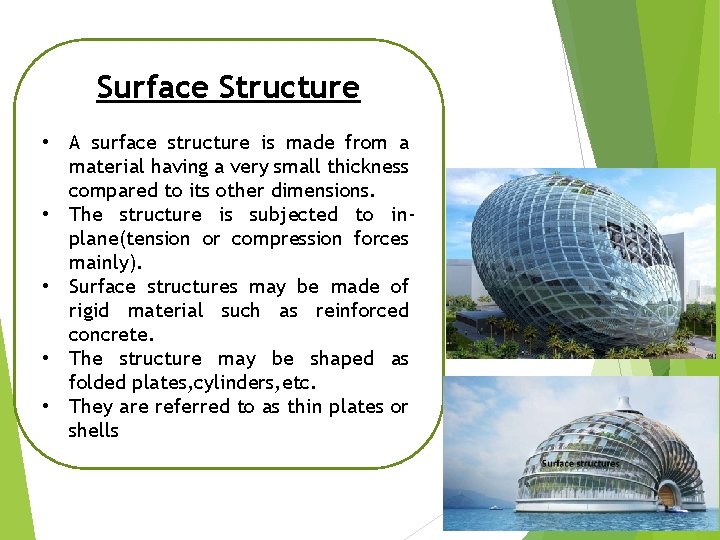 Surface Structure

• A surface structure is made from a material having a very small thickness compared to its other dimensions.
• The structure is subjected to in-plane(tension or compression forces mainly).
• Surface structures may be made of rigid material such as reinforced concrete.
• The structure may be shaped as folded plates,cylinders,etc.
• They are referred to as thin plates or shells

Surface structures